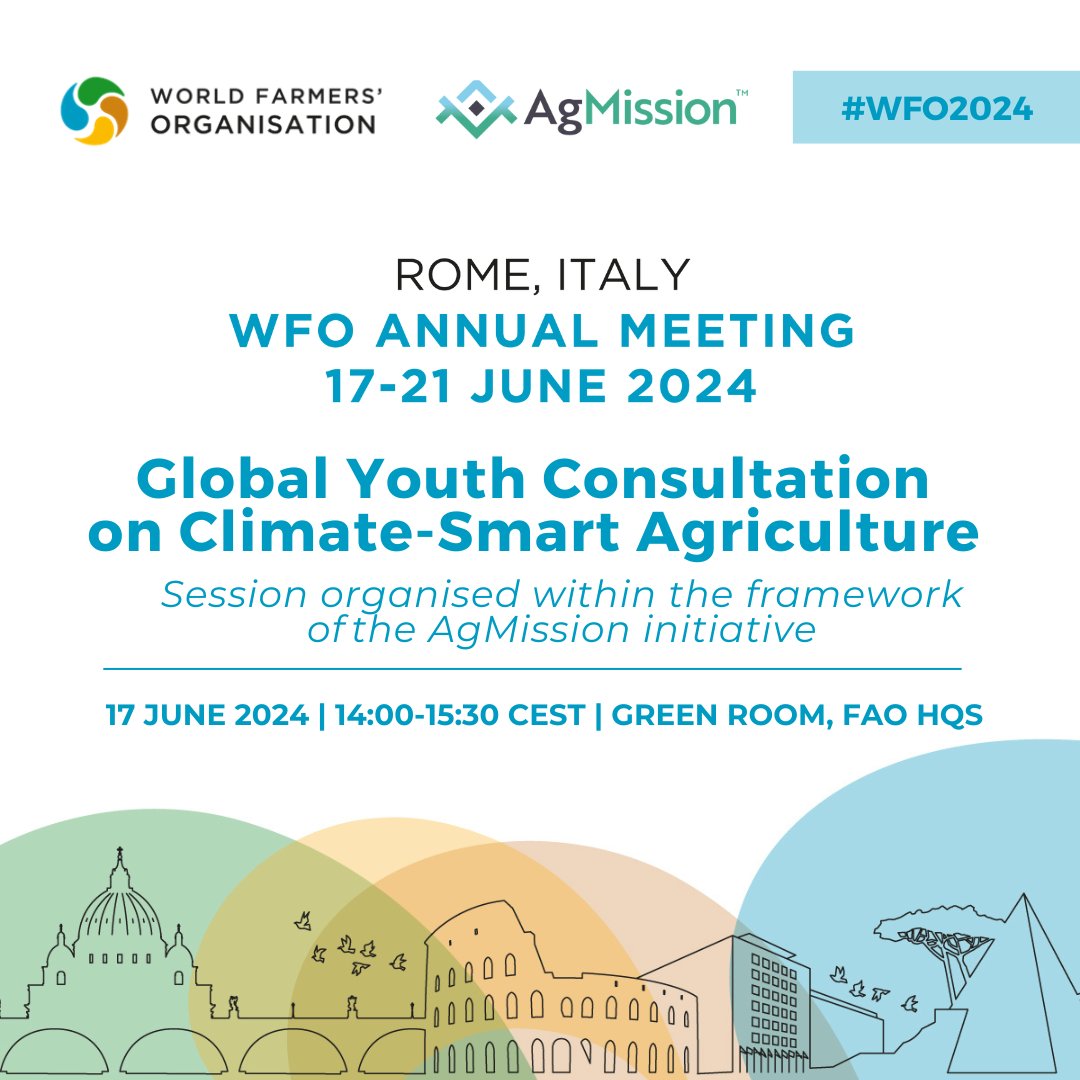 WORLD FARMERS' ORGANISATION

AgMission™

#WFO2024

ROME, ITALY

WFO ANNUAL MEETING
17-21 JUNE 2024

Global Youth Consultation on Climate-Smart Agriculture

Session organised within the framework of the AgMission initiative

17 JUNE 2024 | 14:00-15:30 CEST | GREEN ROOM, FAO HQS